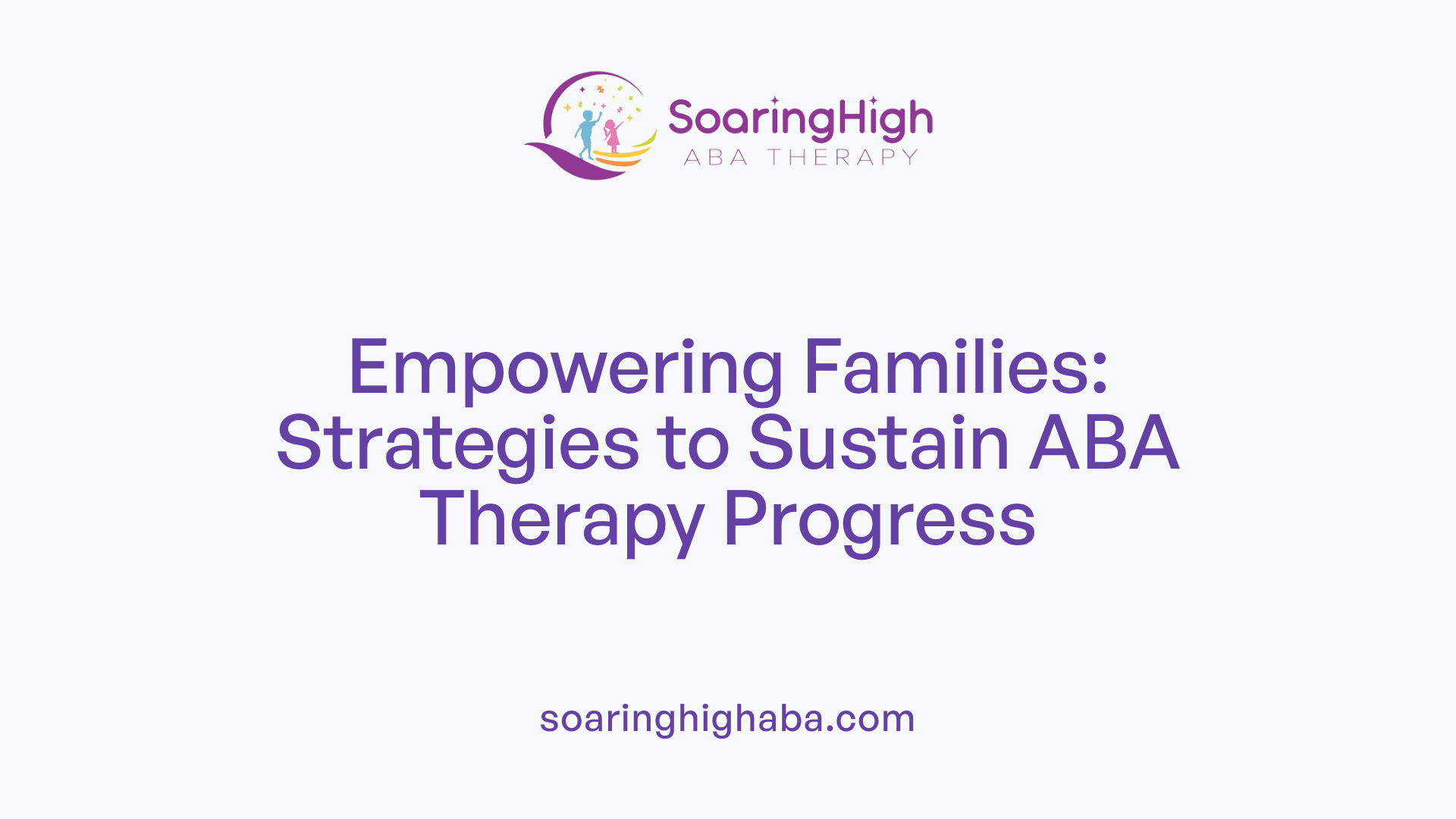 SoaringHigh
ABA THERAPY

Empowering Families: Strategies to Sustain ABA Therapy Progress

soaringhighaba.com